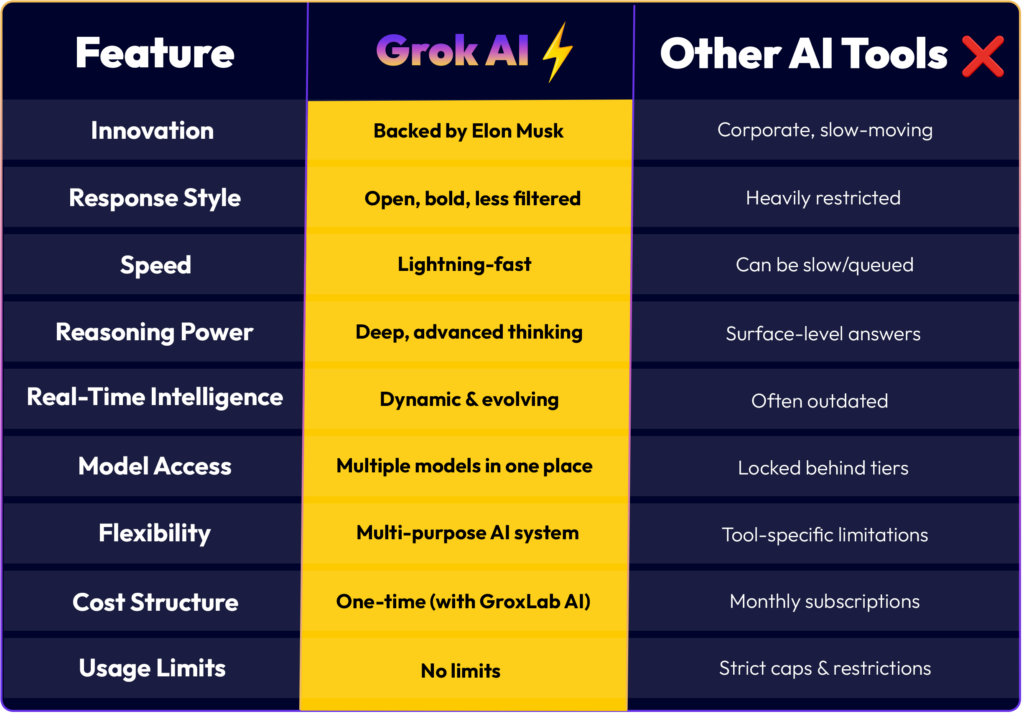 | Feature | Grok AI ⚡ | Other AI Tools ❌ |
|---|---|---|
| Innovation | Backed by Elon Musk | Corporate, slow-moving |
| Response Style | Open, bold, less filtered | Heavily restricted |
| Speed | Lightning-fast | Can be slow/queued |
| Reasoning Power | Deep, advanced thinking | Surface-level answers |
| Real-Time Intelligence | Dynamic & evolving | Often outdated |
| Model Access | Multiple models in one place | Locked behind tiers |
| Flexibility | Multi-purpose AI system | Tool-specific limitations |
| Cost Structure | One-time (with GroxLab AI) | Monthly subscriptions |
| Usage Limits | No limits | Strict caps & restrictions |